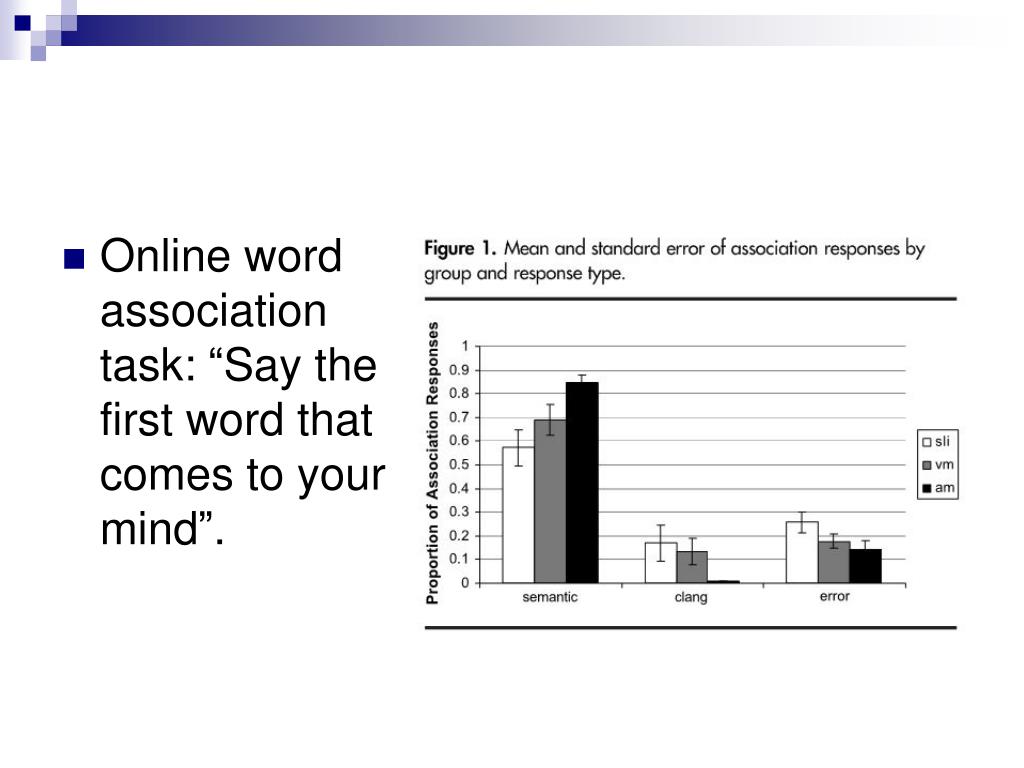 Online word association task: “Say the first word that comes to your mind”.

Figure 1. Mean and standard error of association responses by group and response type.

Proportion of Association Responses

1
0.9
0.8
0.7
0.6
0.5
0.4
0.3
0.2
0.1
0

semantic
clang
error

sli
vm
am